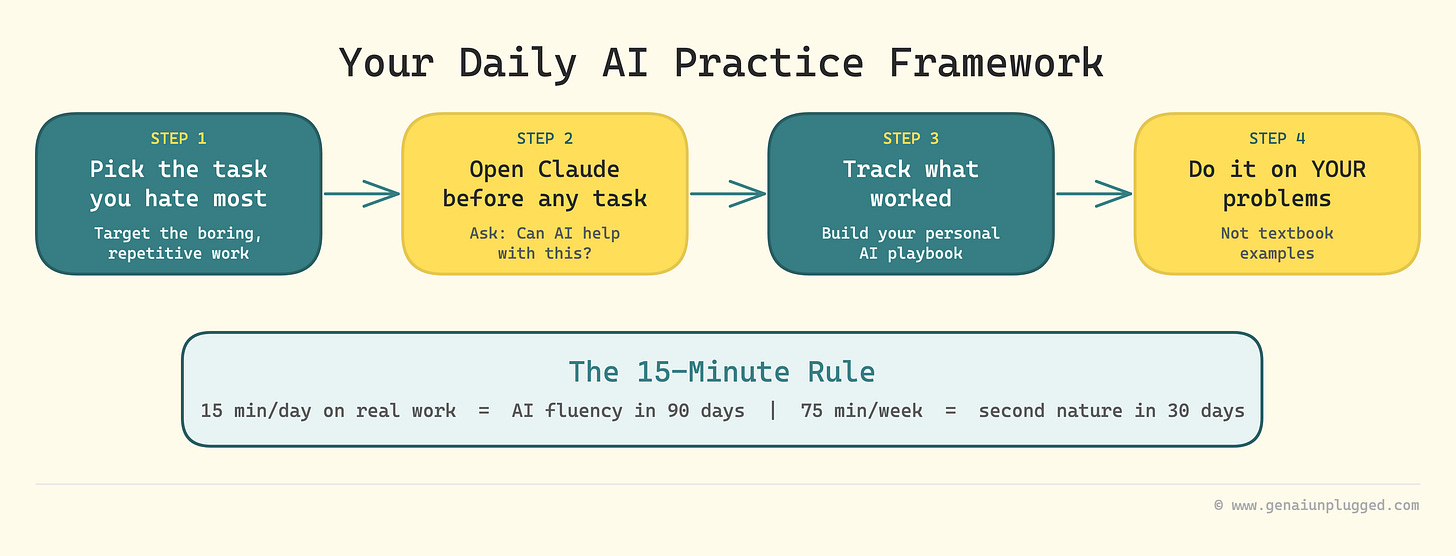 Your Daily AI Practice Framework

STEP 1
Pick the task you hate most
Target the boring, repetitive work

STEP 2
Open Claude before any task
Ask: Can AI help with this?

STEP 3
Track what worked
Build your personal AI playbook

STEP 4
Do it on YOUR problems
Not textbook examples

The 15-Minute Rule
15 min/day on real work = AI fluency in 90 days | 75 min/week = second nature in 30 days

© www.genaiunplugged.com